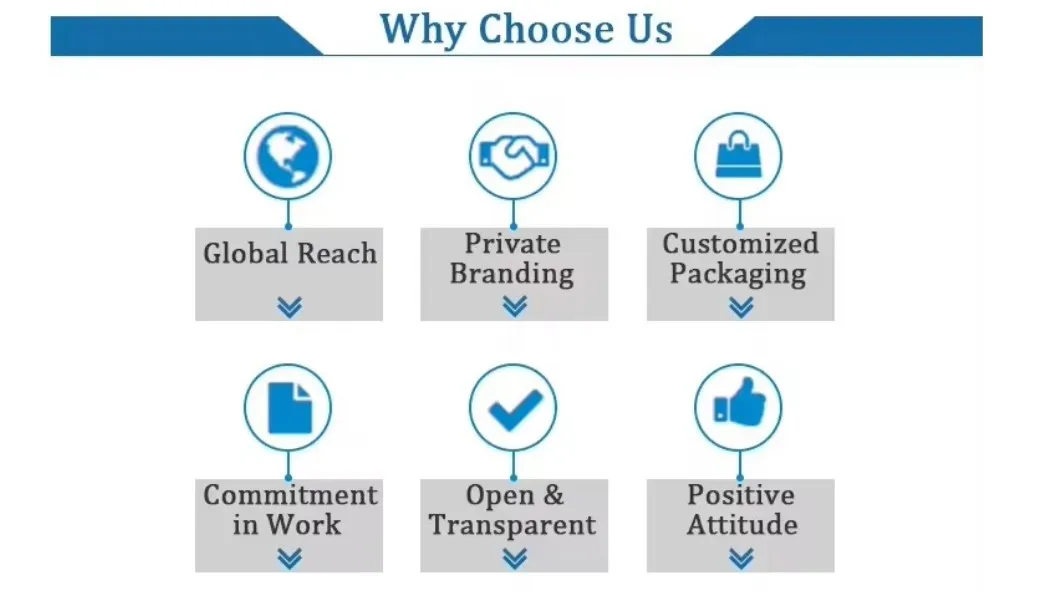 Why Choose Us

Global Reach

Private Branding

Customized Packaging

Commitment in Work

Open & Transparent

Positive Attitude